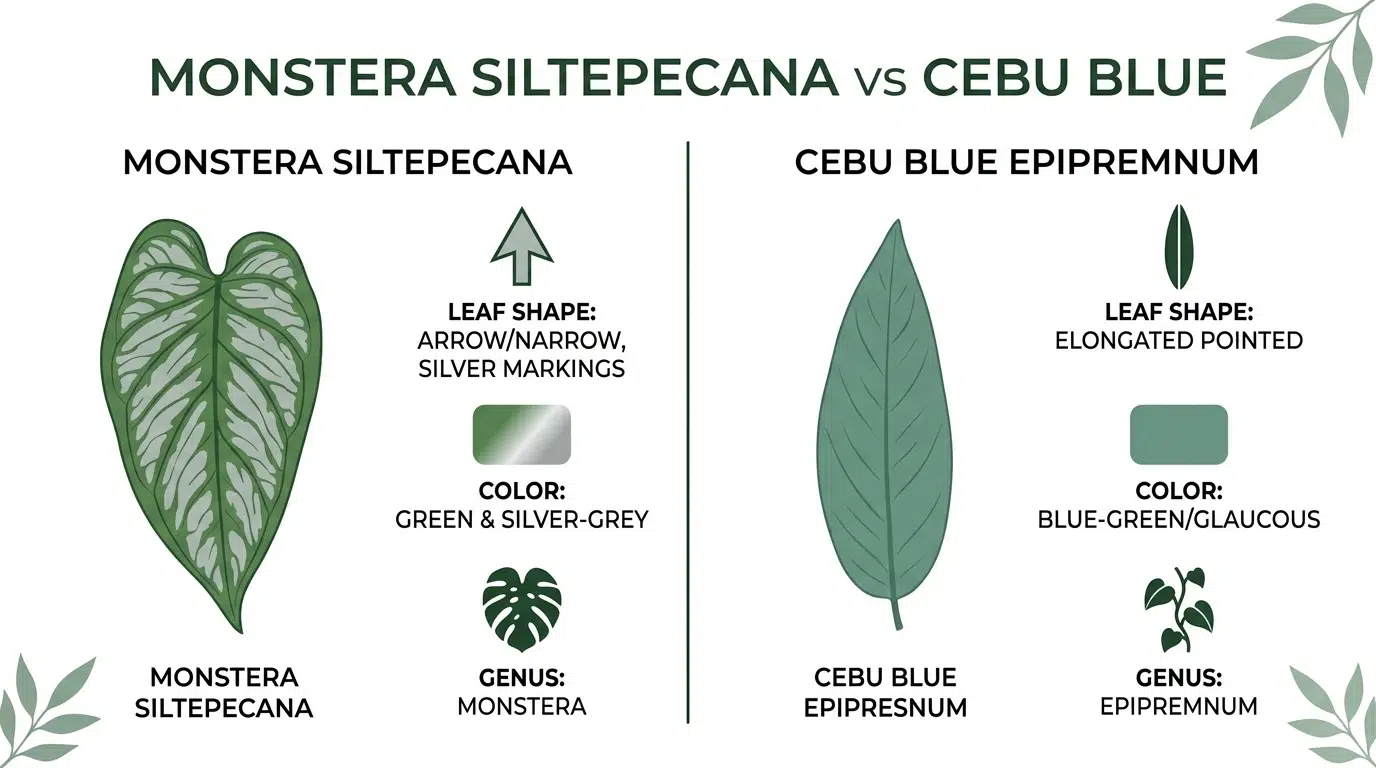 MONSTERA SILTEPECANA vs CEBU BLUE

MONSTERA SILTEPECANA

LEAF SHAPE:
ARROW/NARROW, SILVER MARKINGS

COLOR:
GREEN & SILVER-GREY

GENUS:
MONSTERA

MONSTERA SILTEPECANA

CEBU BLUE EPIPREMNUM

LEAF SHAPE:
ELONGATED POINTED

COLOR:
BLUE-GREEN/GLAUCOUS

GENUS:
EPIPREMNUM

CEBU BLUE EPIPRESNUM